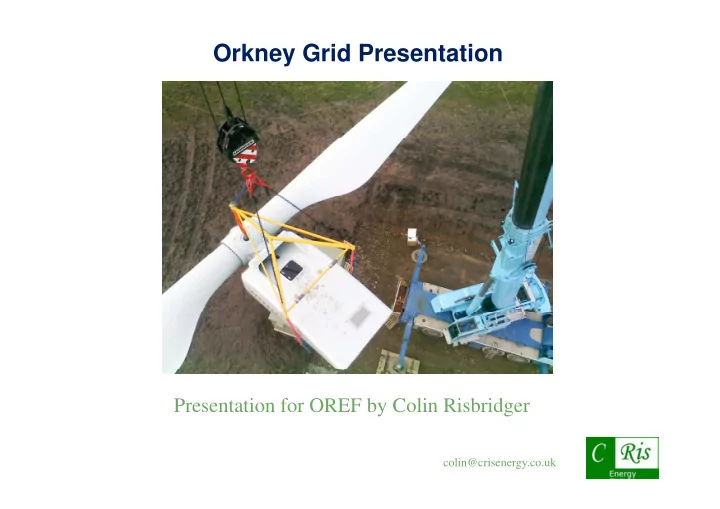 Orkney Grid Presentation

Presentation for OREF by Colin Risbridger

colin@crisenergy.co.uk

C Ris
Energy